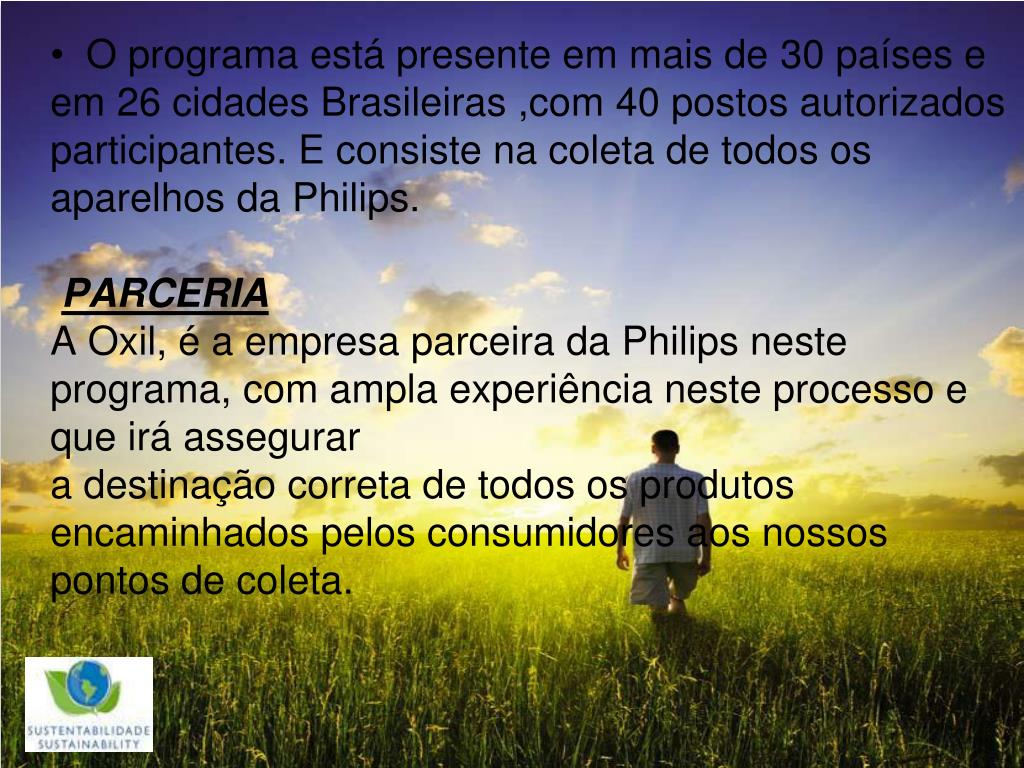 • O programa está presente em mais de 30 países e em 26 cidades Brasileiras ,com 40 postos autorizados participantes. E consiste na coleta de todos os aparelhos da Philips.

PARCERIA
A Oxil, é a empresa parceira da Philips neste programa, com ampla experiência neste processo e que irá assegurar
a destinação correta de todos os produtos encaminhados pelos consumidores aos nossos pontos de coleta.

SUSTENTABILIDADE
SUSTAINABILITY